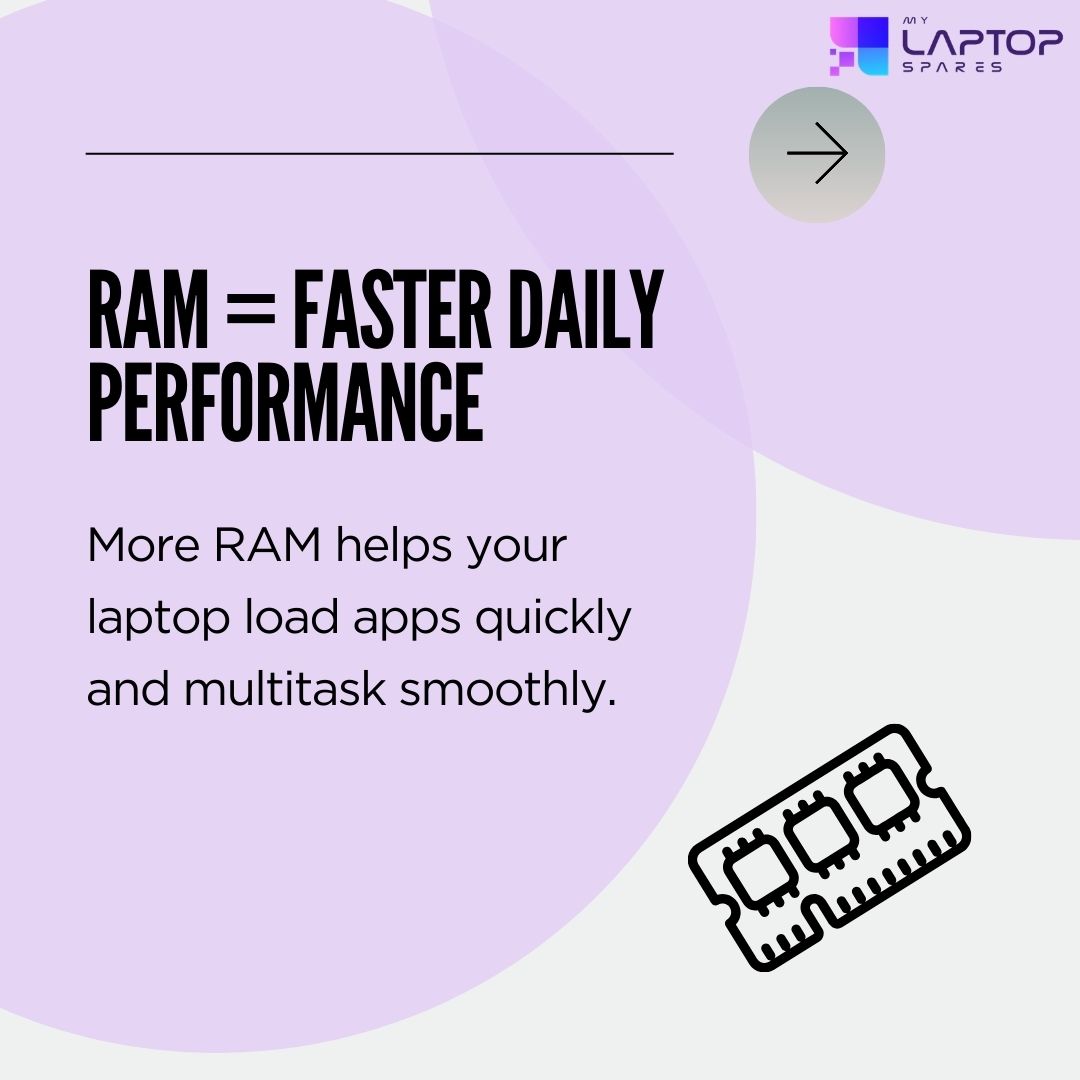 MY LAPTOP SPARES

RAM = FASTER DAILY PERFORMANCE

More RAM helps your laptop load apps quickly and multitask smoothly.